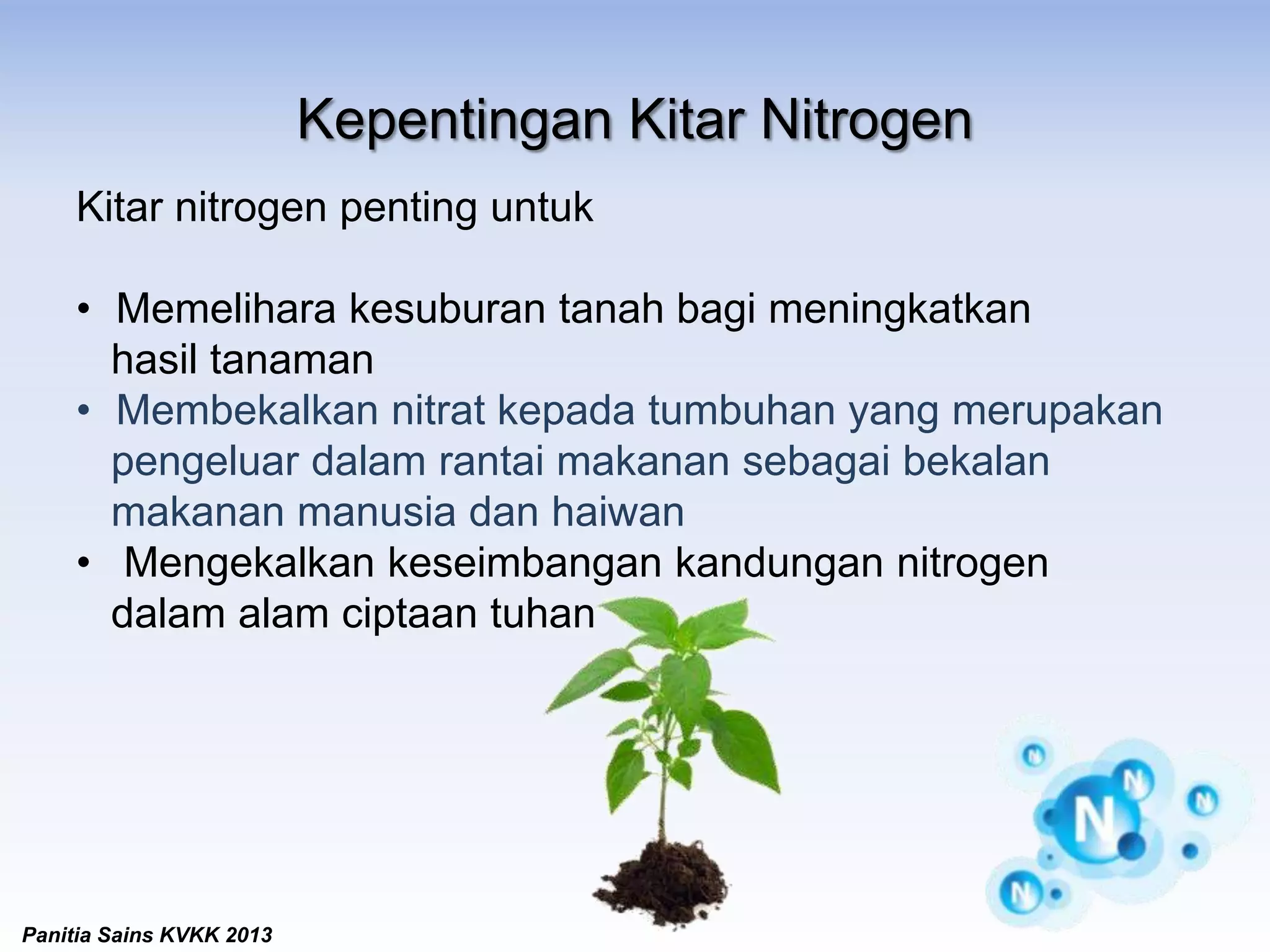 Kepentingan Kitar Nitrogen

Kitar nitrogen penting untuk

• Memelihara kesuburan tanah bagi meningkatkan hasil tanaman
• Membekalkan nitrat kepada tumbuhan yang merupakan pengeluar dalam rantai makanan sebagai bekalan makanan manusia dan haiwan
• Mengekalkan keseimbangan kandungan nitrogen dalam alam ciptaan tuhan

N N N N N

Panitia Sains KVKK 2013